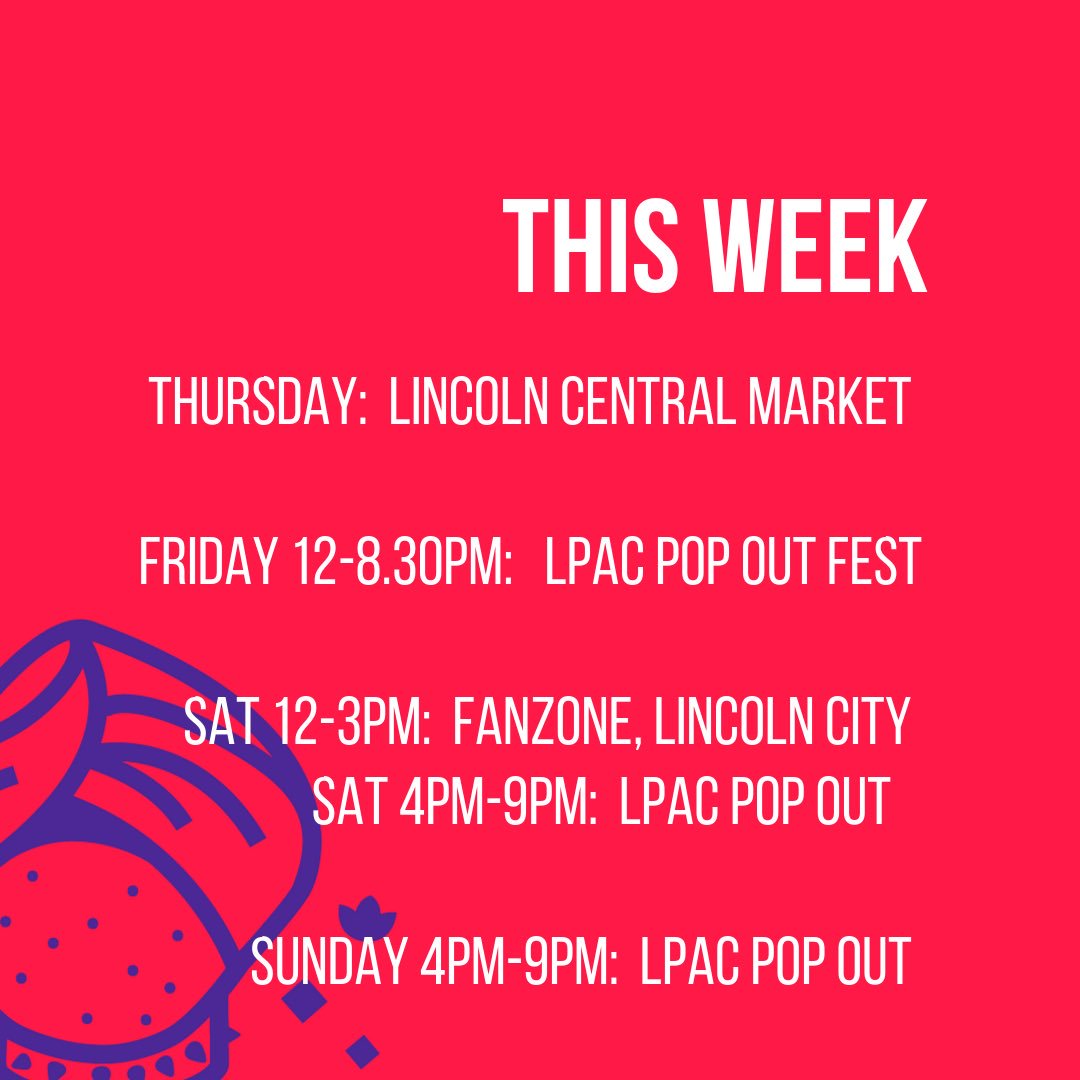 THIS WEEK

THURSDAY: LINCOLN CENTRAL MARKET

FRIDAY 12-8.30PM: LPAC POP OUT FEST

SAT 12-3PM: FANZONE, LINCOLN CITY
SAT 4PM-9PM: LPAC POP OUT

SUNDAY 4PM-9PM: LPAC POP OUT